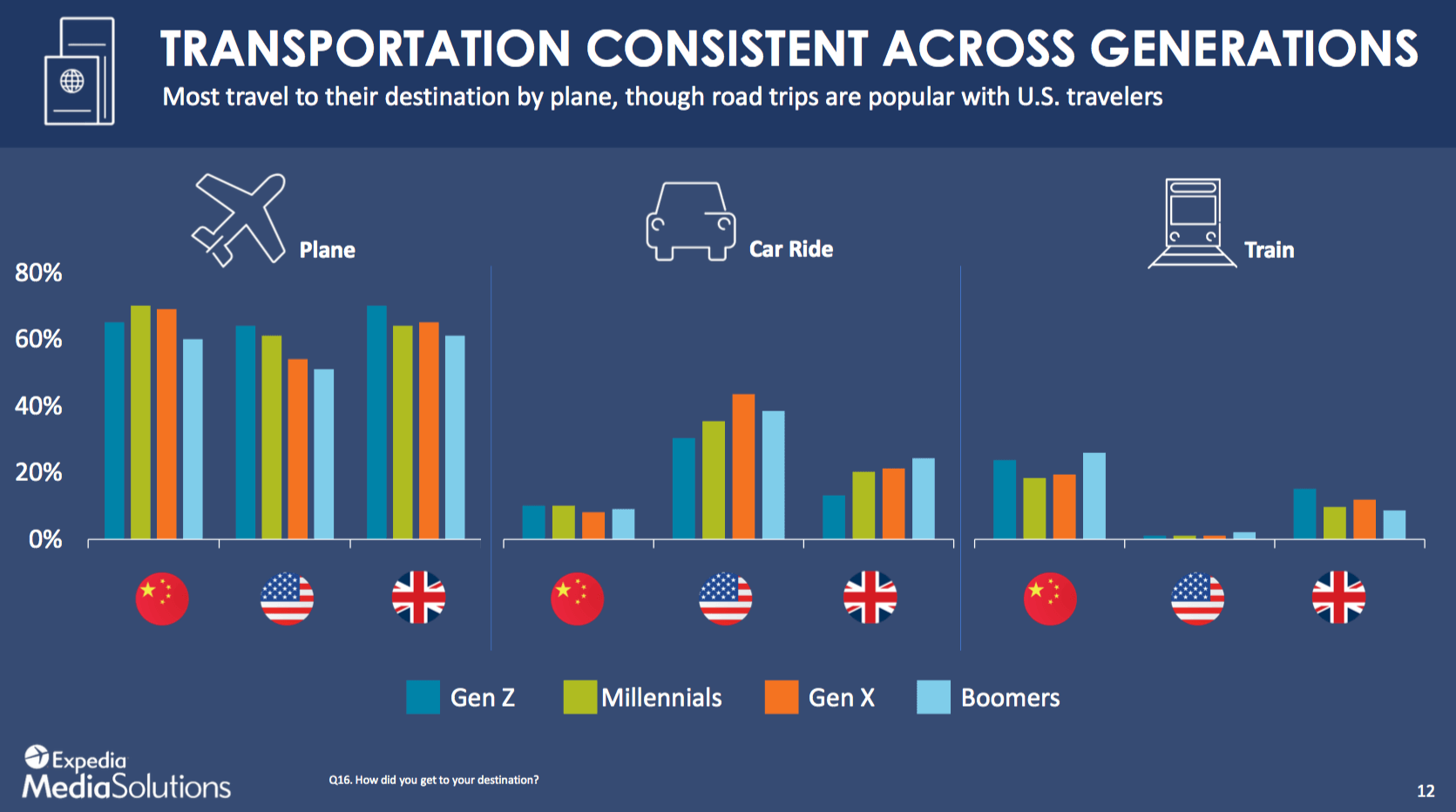 TRANSPORTATION CONSISTENT ACROSS GENERATIONS

Most travel to their destination by plane, though road trips are popular with U.S. travelers

Plane

Car Ride

Train

80%

60%

40%

20%

0%

Gen Z

Millennials

Gen X

Boomers

Expedia MediaSolutions

Q16. How did you get to your destination?

12